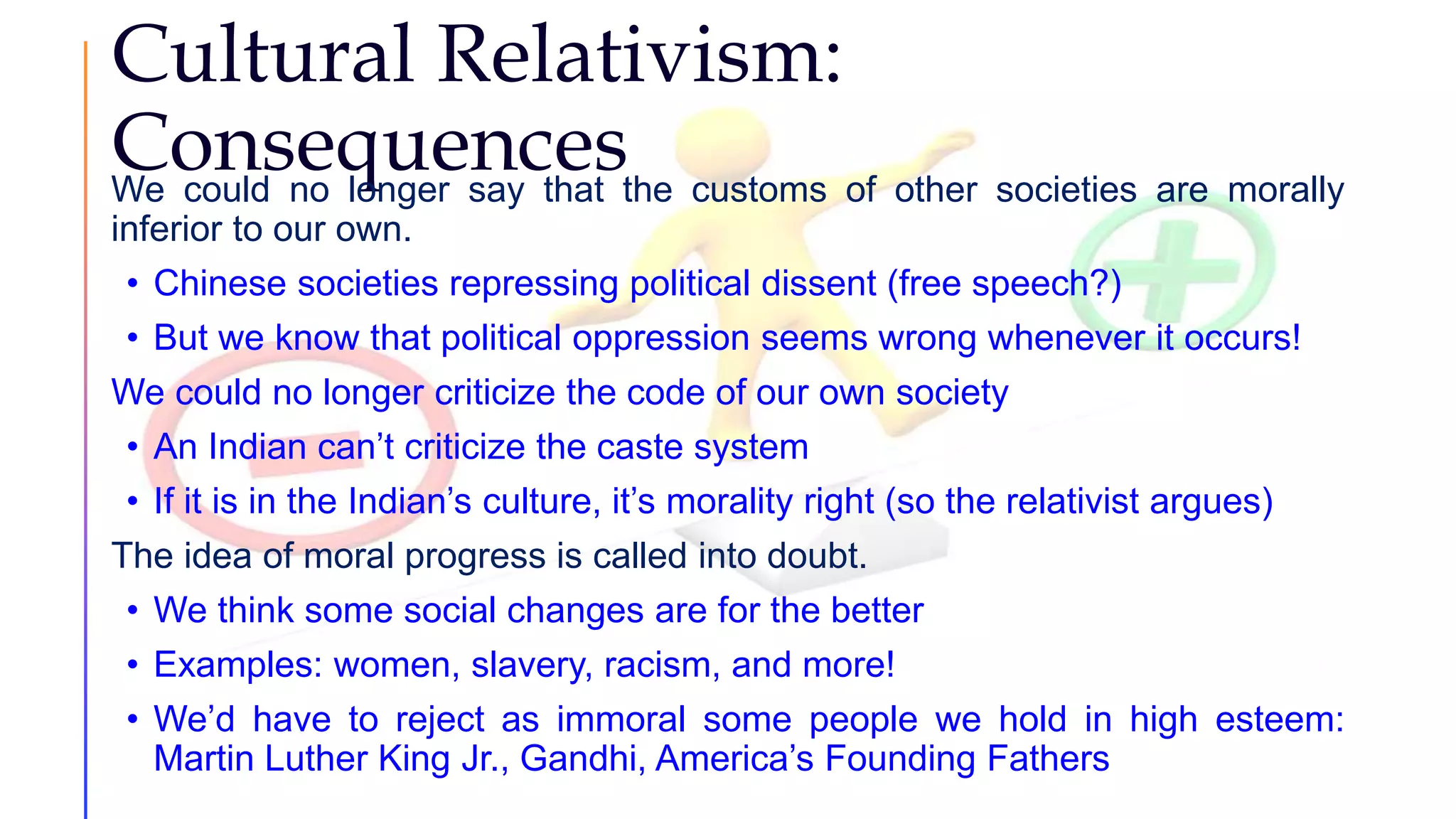 Cultural Relativism: Consequences

We could no longer say that the customs of other societies are morally inferior to our own.

• Chinese societies repressing political dissent (free speech?)
• But we know that political oppression seems wrong whenever it occurs!

We could no longer criticize the code of our own society

• An Indian can’t criticize the caste system
• If it is in the Indian’s culture, it’s morality right (so the relativist argues)

The idea of moral progress is called into doubt.

• We think some social changes are for the better
• Examples: women, slavery, racism, and more!
• We’d have to reject as immoral some people we hold in high esteem: Martin Luther King Jr., Gandhi, America’s Founding Fathers